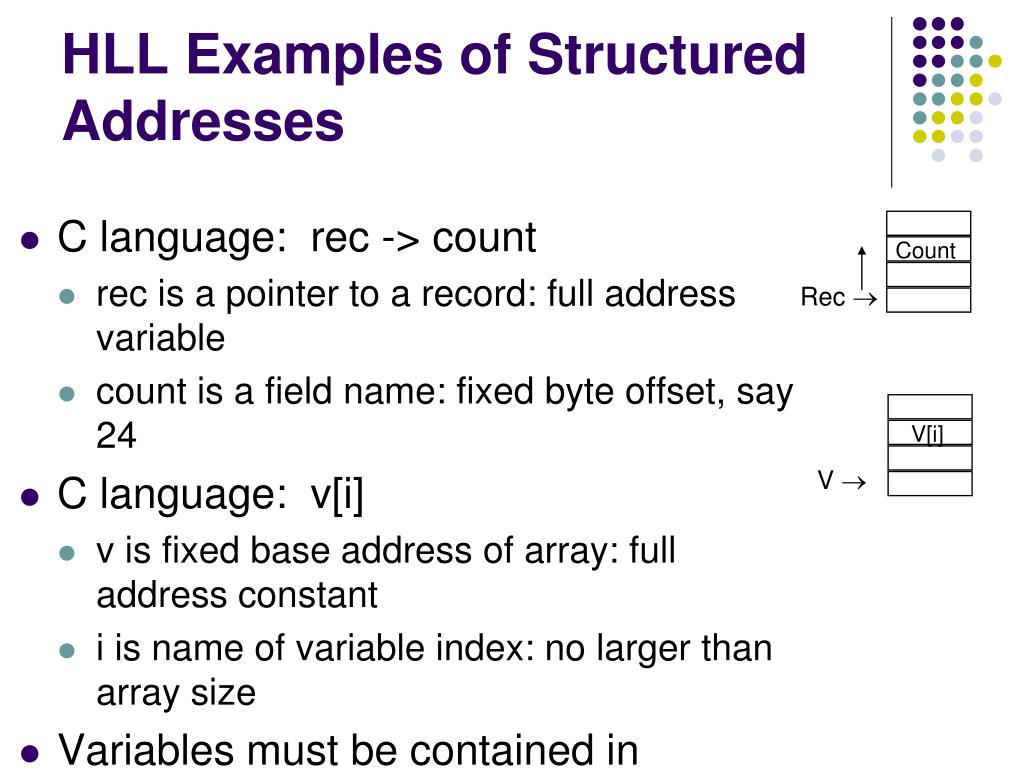 HLL Examples of Structured Addresses

- C language: rec -> count
  - rec is a pointer to a record: full address variable
  - count is a field name: fixed byte offset, say 24
- C language: v[i]
  - v is fixed base address of array: full address constant
  - i is name of variable index: no larger than array size
- Variables must be contained in

Count

Rec →

V[i]

V →